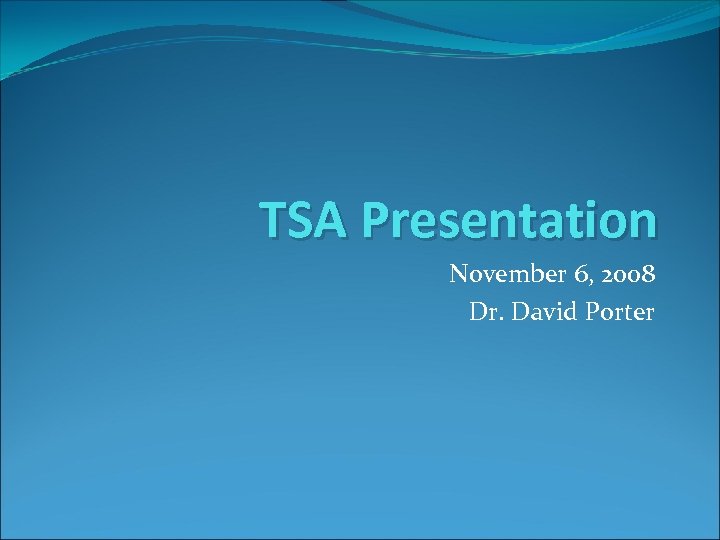 TSA Presentation

November 6, 2008
Dr. David Porter